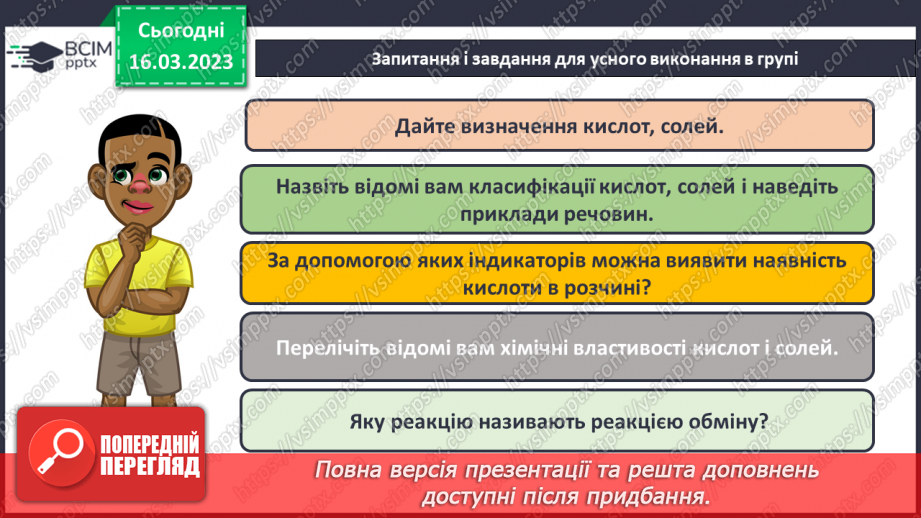 ВСІМ
pptx

Сьогодні
16.03.2023

Запитання і завдання для усного виконання в групі

Дайте визначення кислот, солей.

Назвіть відомі вам класифікації кислот, солей і наведіть приклади речовин.

За допомогою яких індикаторів можна виявити наявність кислоти в розчині?

Перелічіть відомі вам хімічні властивості кислот і солей.

Яку реакцію називають реакцією обміну?

ПОПЕРЕДНІЙ ПЕРЕГЛЯД

Повна версія презентації та решта доповнень доступні після придбання.

https://vsimpptx.com